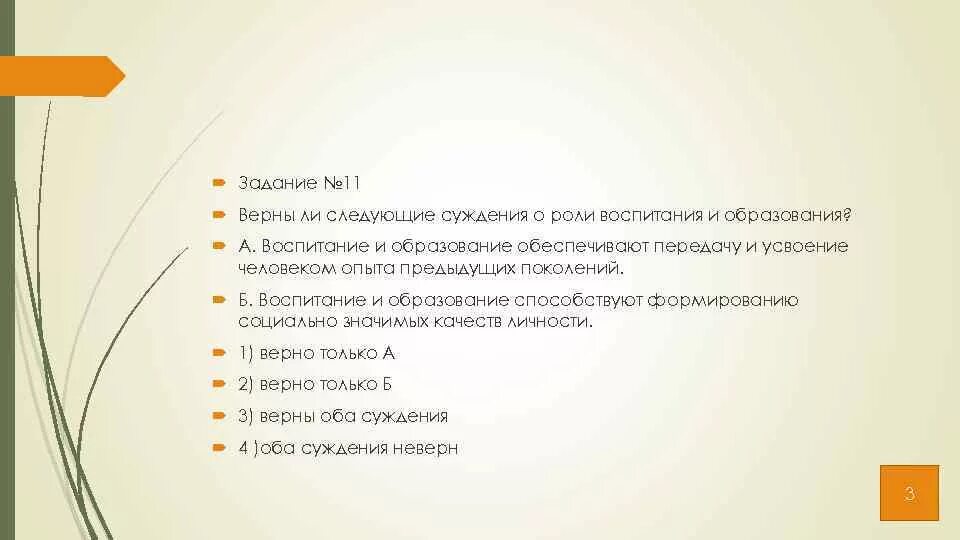 Задание №11

Верны ли следующие суждения о роли воспитания и образования?

А. Воспитание и образование обеспечивают передачу и усвоение человеком опыта предыдущих поколений.

Б. Воспитание и образование способствуют формированию социально значимых качеств личности.

1) верно только А

2) верно только Б

3) верны оба суждения

4 )оба суждения неверн

3